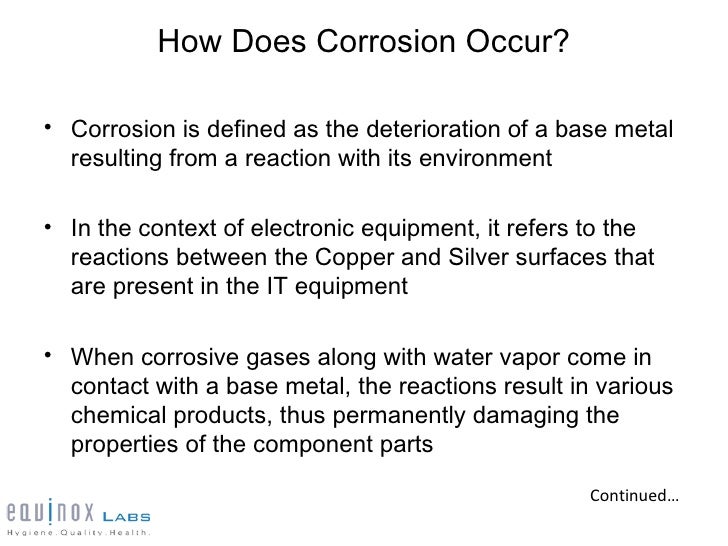 How Does Corrosion Occur?

• Corrosion is defined as the deterioration of a base metal resulting from a reaction with its environment

• In the context of electronic equipment, it refers to the reactions between the Copper and Silver surfaces that are present in the IT equipment

• When corrosive gases along with water vapor come in contact with a base metal, the reactions result in various chemical products, thus permanently damaging the properties of the component parts

Continued…

equinox LABS
Hygiene.Quality.Health.